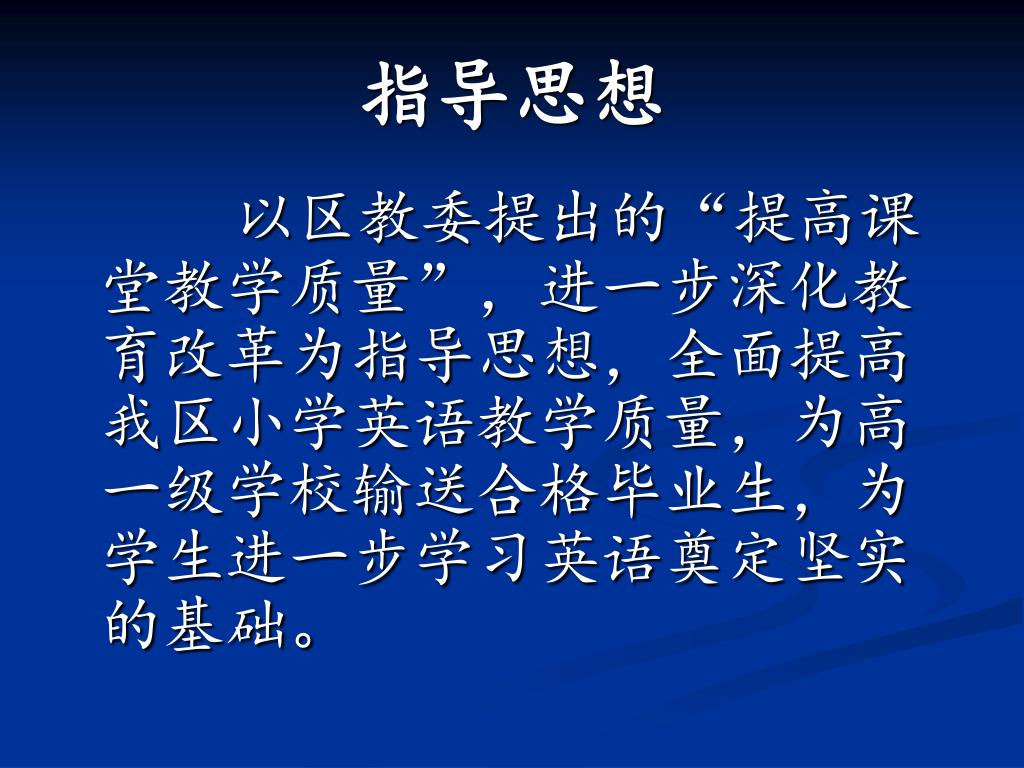 指导思想

以区教委提出的“提高课堂教学质量”，进一步深化教育改革为指导思想，全面提高我区小学英语教学质量，为高一级学校输送合格毕业生，为学生进一步学习英语奠定坚实的基础。